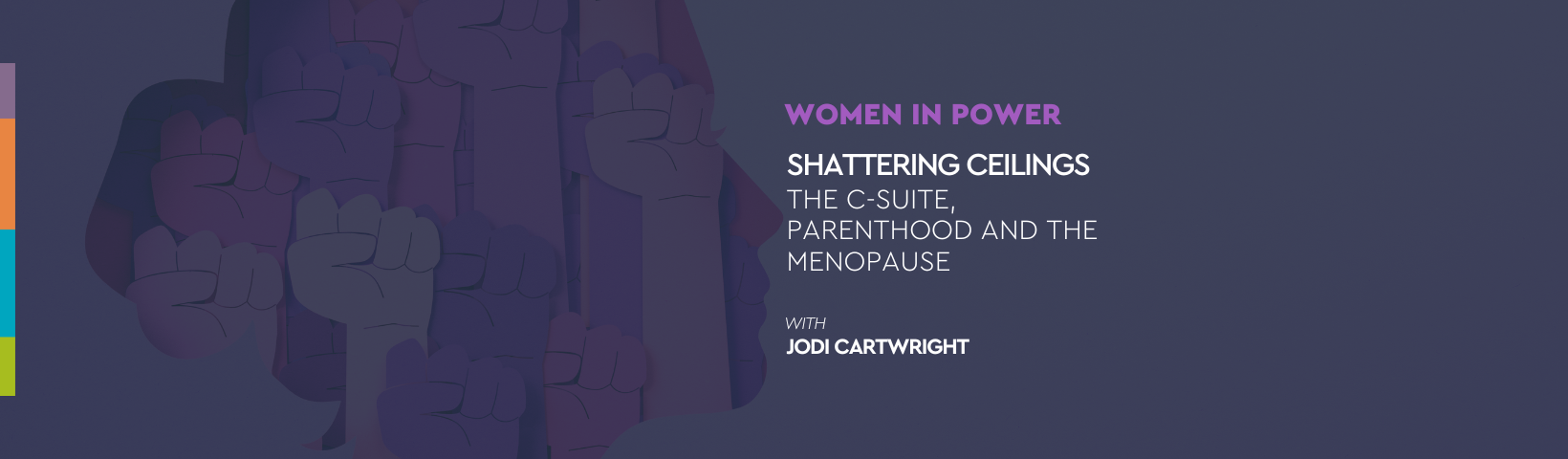 WOMEN IN POWER

SHATTERING CEILINGS
THE C-SUITE, PARENTHOOD AND THE MENOPAUSE

WITH
JODI CARTWRIGHT